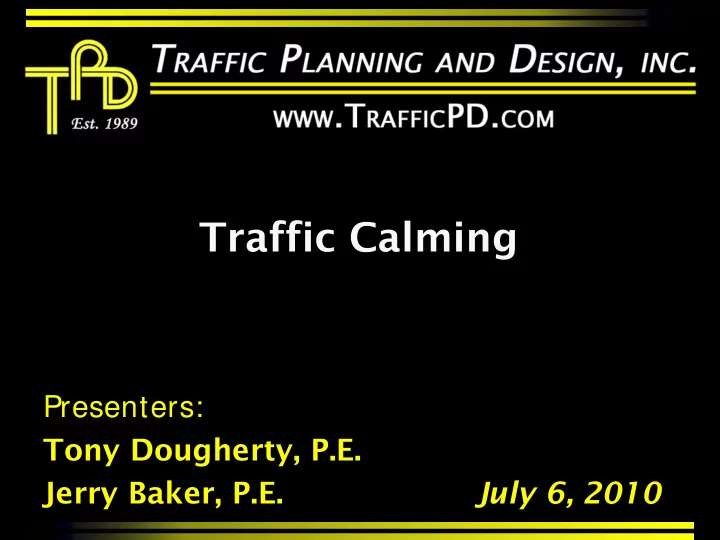 TPD
Est. 1989

TRAFFIC PLANNING AND DESIGN, INC.

WWW.TRAFFICPD.COM

Traffic Calming

Presenters:
Tony Dougherty, P.E.
Jerry Baker, P.E.

July 6, 2010